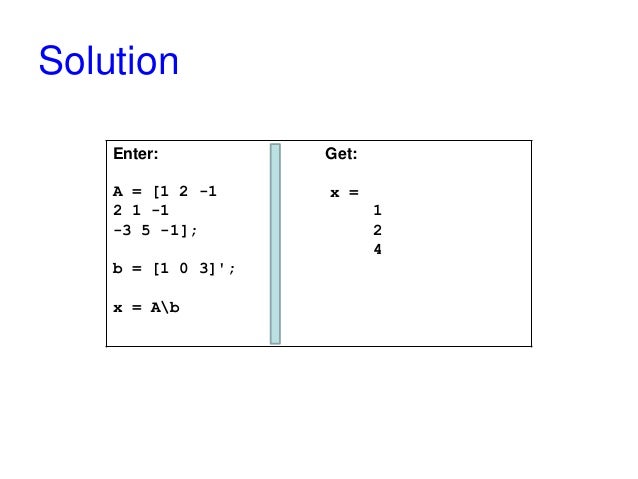 Solution

Enter:

A = [1 2 -1
2 1 -1
-3 5 -1];

b = [1 0 3]';

x = A\b

Get:

x =
1
2
4